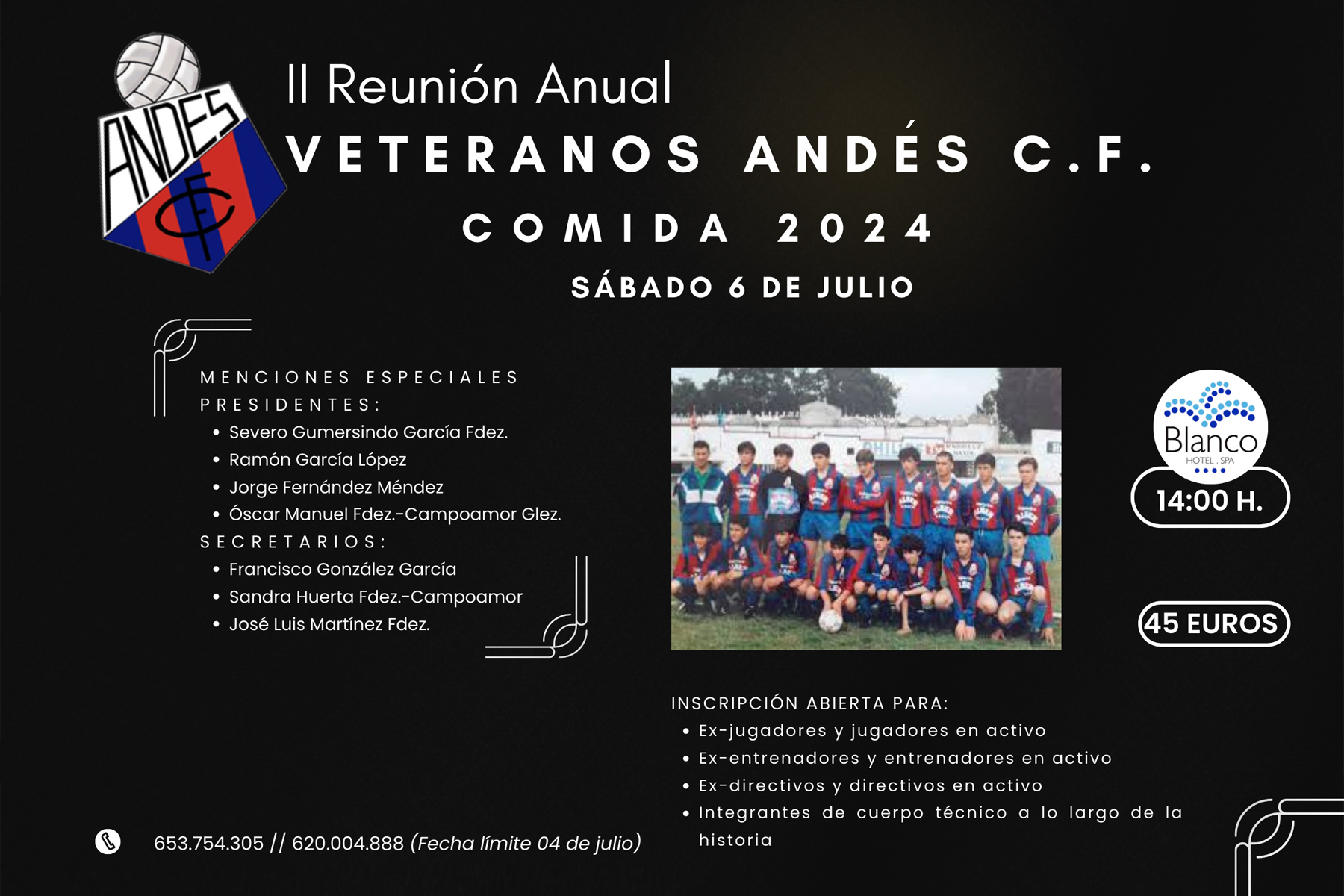 ANDES
CF

II Reunión Anual
VETERANOS ANDÉS C.F.
COMIDA 2024
SÁBADO 6 DE JULIO

MENCIONES ESPECIALES
PRESIDENTES:
• Severo Gumersindo García Fdez.
• Ramón García López
• Jorge Fernández Méndez
• Óscar Manuel Fdez.-Campoamor Glez.
SECRETARIOS:
• Francisco González García
• Sandra Huerta Fdez.-Campoamor
• José Luis Martínez Fdez.

Blanco
HOTEL . SPA
14:00 H.

45 EUROS

INSCRIPCIÓN ABIERTA PARA:
• Ex-jugadores y jugadores en activo
• Ex-entrenadores y entrenadores en activo
• Ex-directivos y directivos en activo
• Integrantes de cuerpo técnico a lo largo de la historia

653.754.305 // 620.004.888 (Fecha límite 04 de julio)